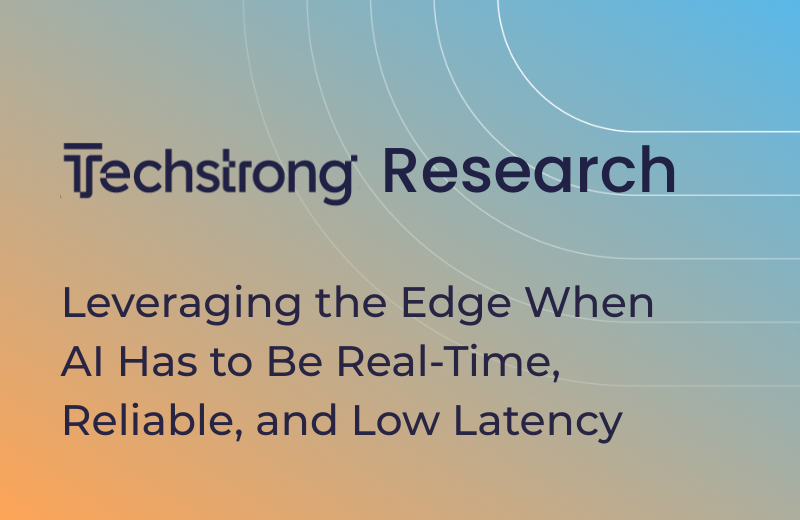 Techstrong Research

Leveraging the Edge When AI Has to Be Real-Time, Reliable, and Low Latency